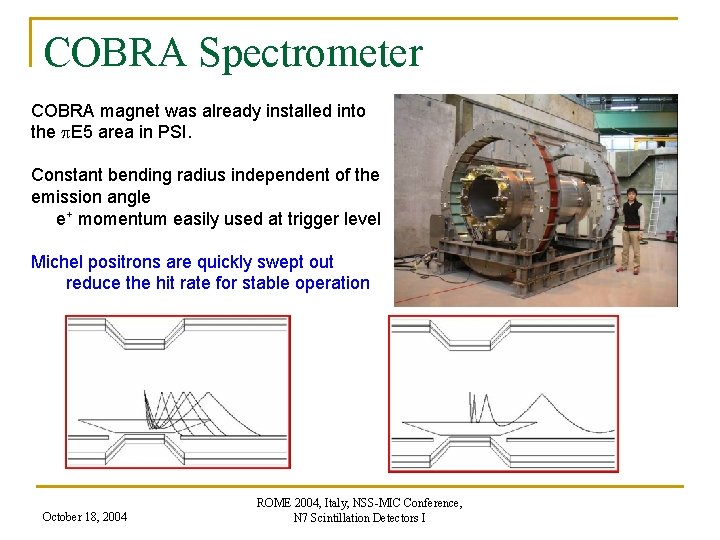 COBRA Spectrometer

COBRA magnet was already installed into the $\pi$E5 area in PSI.

Constant bending radius independent of the emission angle
e$^+$ momentum easily used at trigger level

Michel positrons are quickly swept out
reduce the hit rate for stable operation

October 18, 2004

ROME 2004, Italy, NSS-MIC Conference,
N7 Scintillation Detectors I